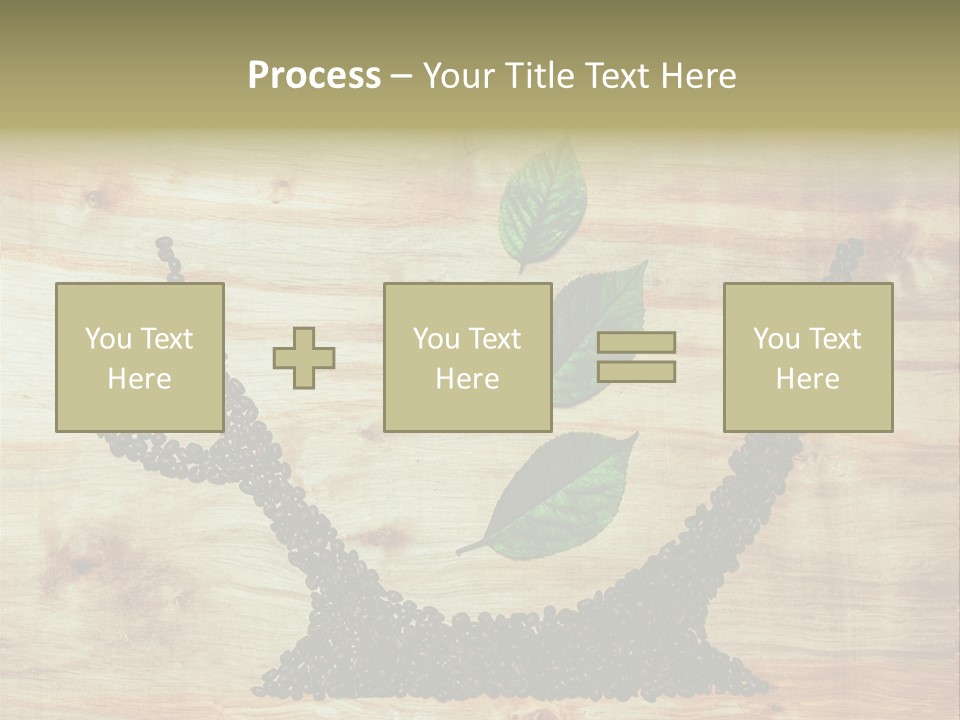 Process – Your Title Text Here

You Text Here

You Text Here

You Text Here